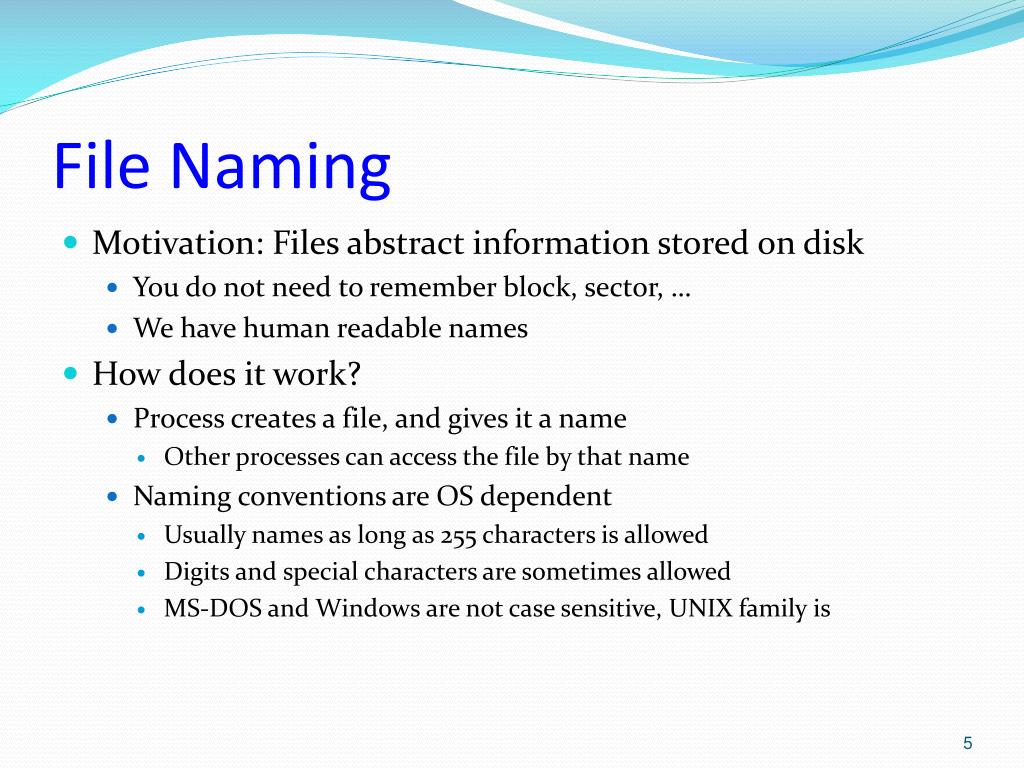 File Naming

- Motivation: Files abstract information stored on disk
  - You do not need to remember block, sector, …
  - We have human readable names
- How does it work?
  - Process creates a file, and gives it a name
    - Other processes can access the file by that name
  - Naming conventions are OS dependent
    - Usually names as long as 255 characters is allowed
    - Digits and special characters are sometimes allowed
    - MS-DOS and Windows are not case sensitive, UNIX family is

5